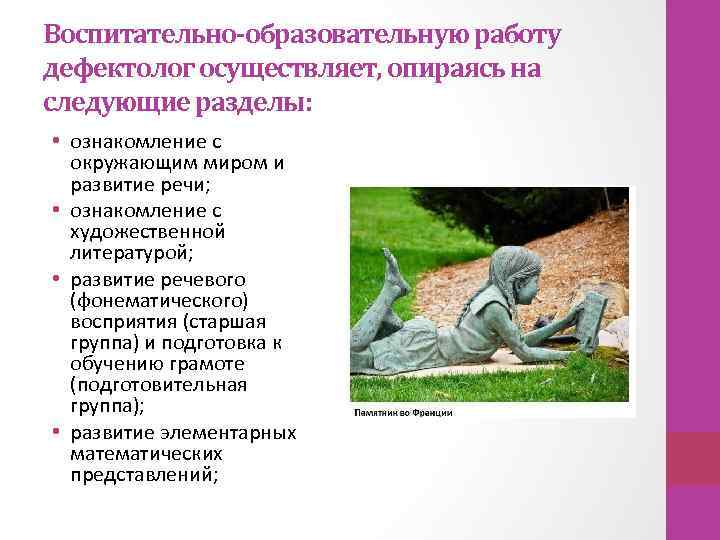 Воспитательно-образовательную работу дефектолог осуществляет, опираясь на следующие разделы:

• ознакомление с окружающим миром и развитие речи;
• ознакомление с художественной литературой;
• развитие речевого (фонематического) восприятия (старшая группа) и подготовка к обучению грамоте (подготовительная группа);
• развитие элементарных математических представлений;

Памятник во Франции